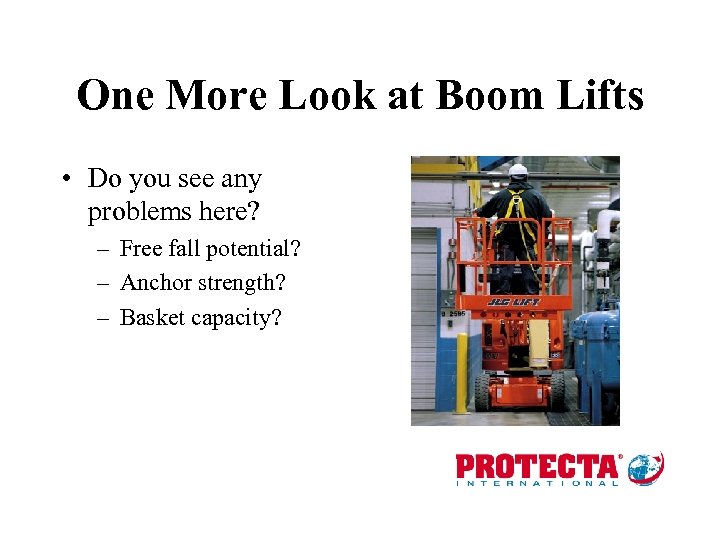 One More Look at Boom Lifts

• Do you see any problems here?
  – Free fall potential?
  – Anchor strength?
  – Basket capacity?

JLG LIFT

PROTECTA®
INTERNATIONAL